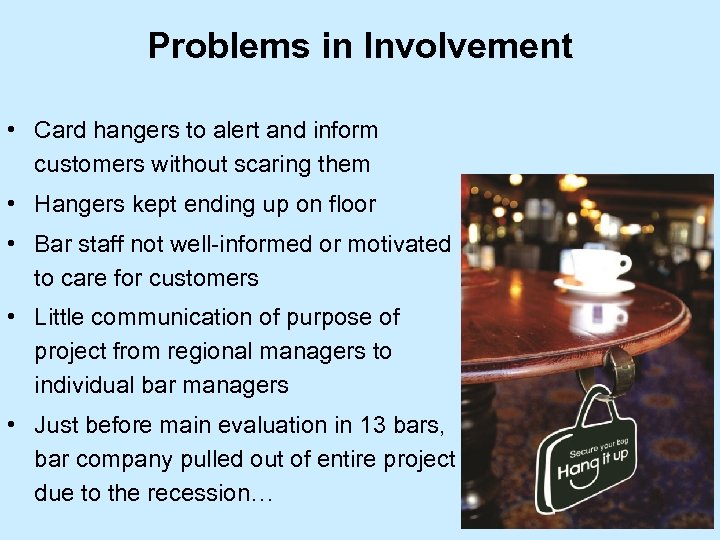 Problems in Involvement

• Card hangers to alert and inform customers without scaring them
• Hangers kept ending up on floor
• Bar staff not well-informed or motivated to care for customers
• Little communication of purpose of project from regional managers to individual bar managers
• Just before main evaluation in 13 bars, bar company pulled out of entire project due to the recession…

Secure your bag
Hang it up